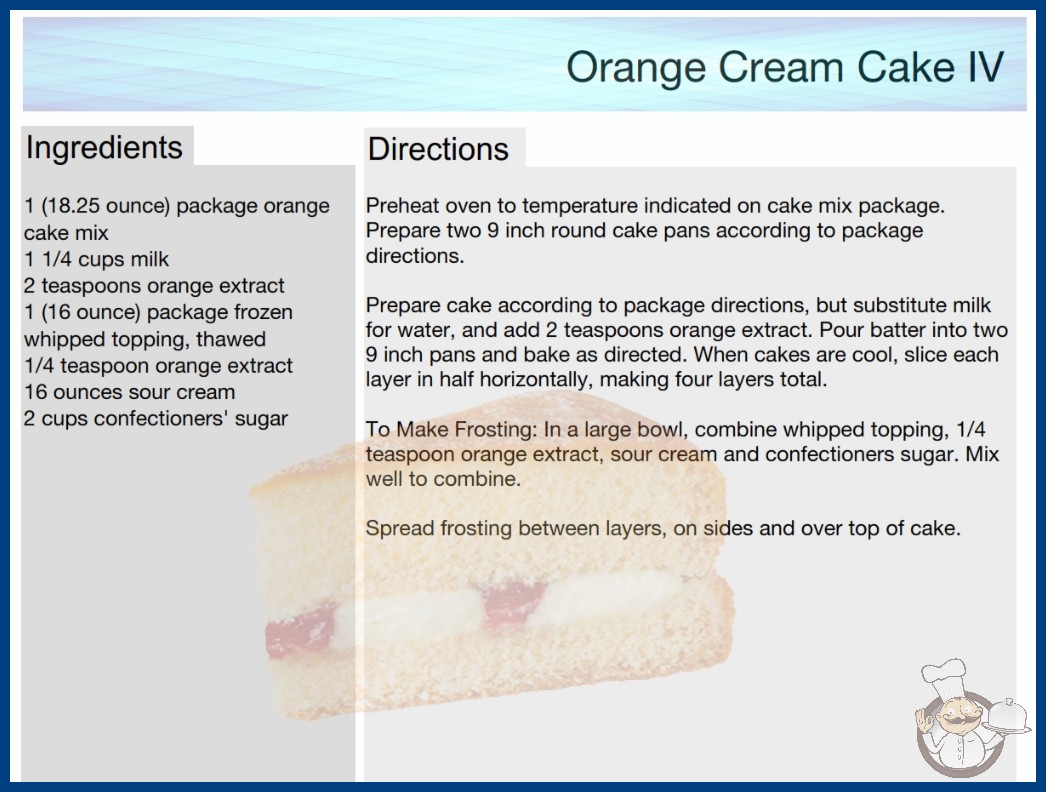 Orange Cream Cake IV

Ingredients

1 (18.25 ounce) package orange cake mix
1 1/4 cups milk
2 teaspoons orange extract
1 (16 ounce) package frozen whipped topping, thawed
1/4 teaspoon orange extract
16 ounces sour cream
2 cups confectioners' sugar

Directions

Preheat oven to temperature indicated on cake mix package. Prepare two 9 inch round cake pans according to package directions.

Prepare cake according to package directions, but substitute milk for water, and add 2 teaspoons orange extract. Pour batter into two 9 inch pans and bake as directed. When cakes are cool, slice each layer in half horizontally, making four layers total.

To Make Frosting: In a large bowl, combine whipped topping, 1/4 teaspoon orange extract, sour cream and confectioners sugar. Mix well to combine.

Spread frosting between layers, on sides and over top of cake.